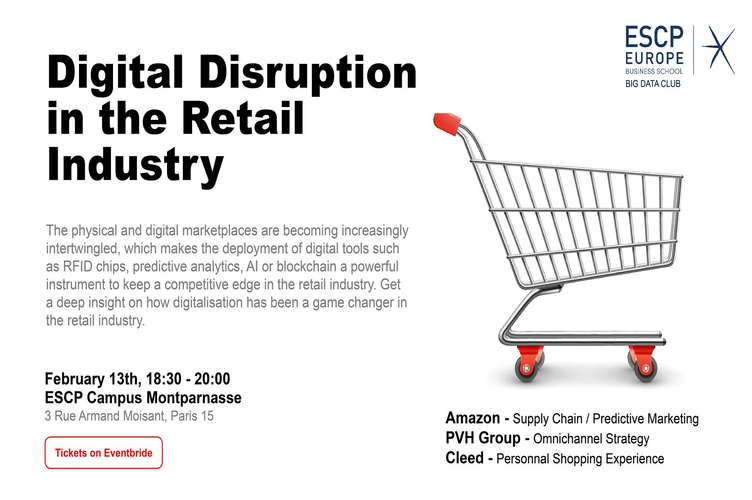 ESCP EUROPE
BUSINESS SCHOOL
BIG DATA CLUB

Digital Disruption in the Retail Industry

The physical and digital marketplaces are becoming increasingly intertwingled, which makes the deployment of digital tools such as RFID chips, predictive analytics, AI or blockchain a powerful instrument to keep a competitive edge in the retail industry. Get a deep insight on how digitalisation has been a game changer in the retail industry.

February 13th, 18:30 - 20:00
ESCP Campus Montparnasse
3 Rue Armand Moisant, Paris 15

Tickets on Eventbride

Amazon - Supply Chain / Predictive Marketing
PVH Group - Omnichannel Strategy
Cleed - Personnal Shopping Experience